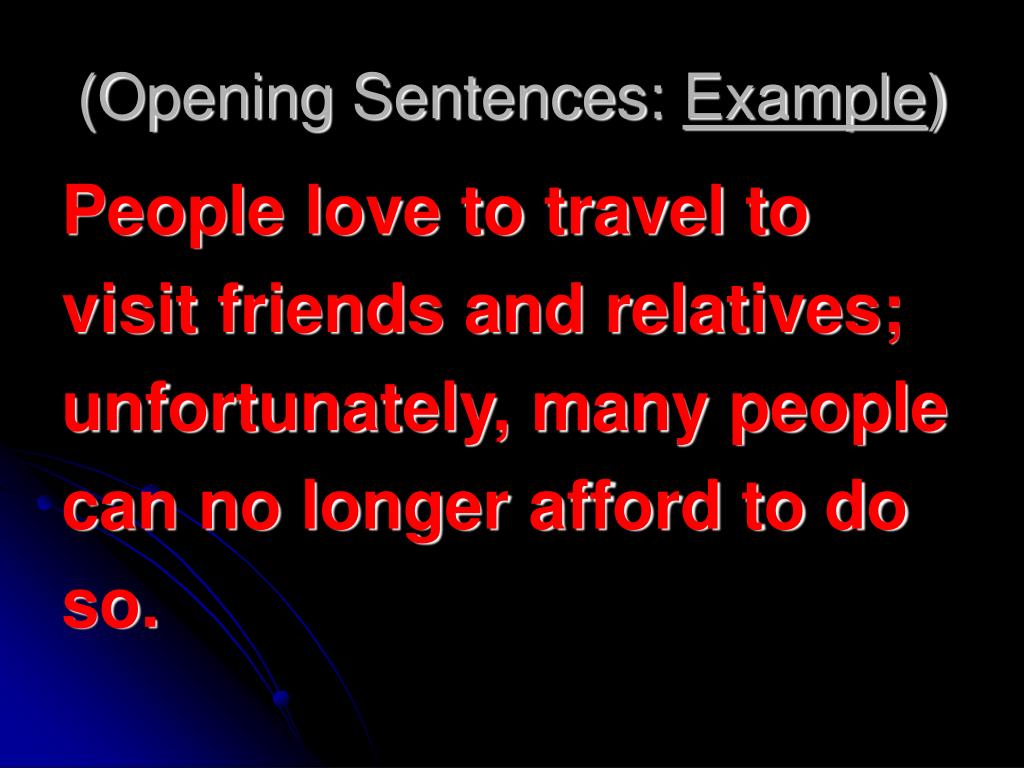 (Opening Sentences: Example)

People love to travel to visit friends and relatives; unfortunately, many people can no longer afford to do so.